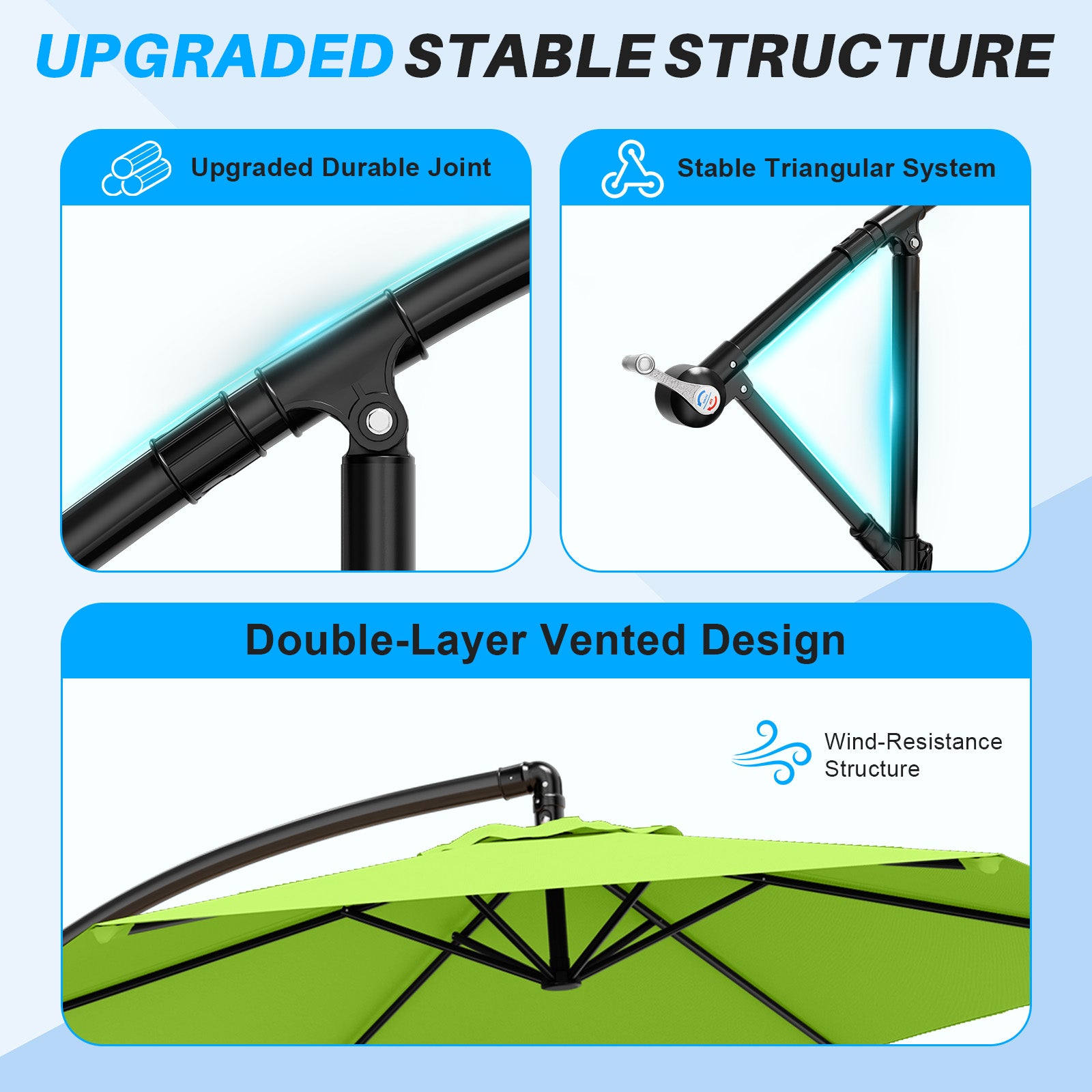 UPGRADED STABLE STRUCTURE

Upgraded Durable Joint

Stable Triangular System

Double-Layer Vented Design

Wind-Resistance Structure